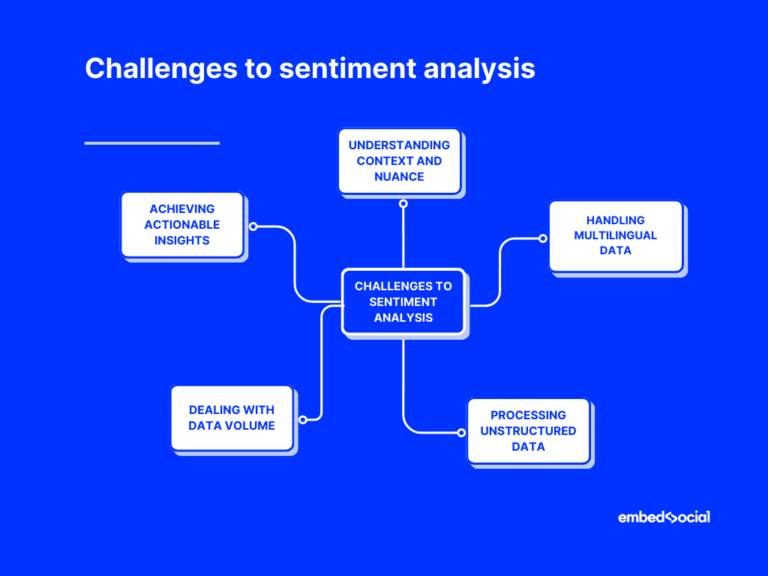 Challenges to sentiment analysis

UNDERSTANDING CONTEXT AND NUANCE

ACHIEVING ACTIONABLE INSIGHTS

HANDLING MULTILINGUAL DATA

CHALLENGES TO SENTIMENT ANALYSIS

DEALING WITH DATA VOLUME

PROCESSING UNSTRUCTURED DATA

embedsocial